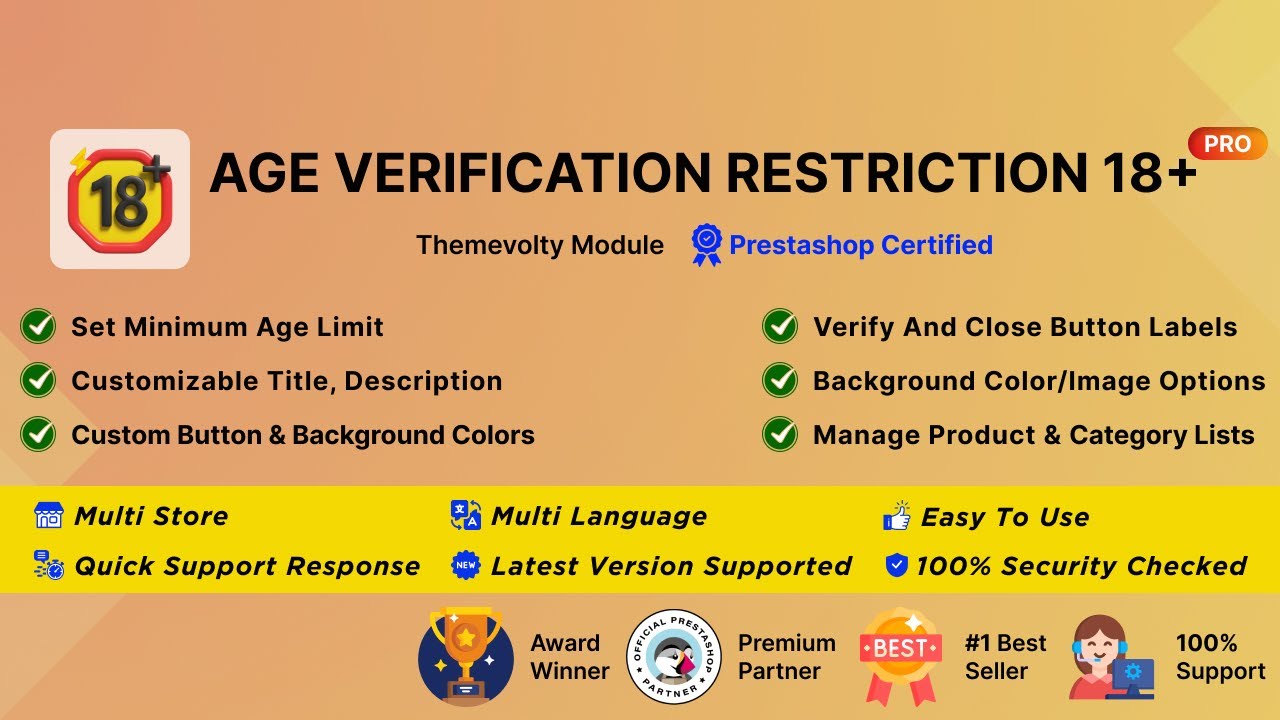 18+

AGE VERIFICATION RESTRICTION 18+ PRO

Themevolty Module Prestashop Certified

Set Minimum Age Limit

Customizable Title, Description

Custom Button & Background Colors

Verify And Close Button Labels

Background Color/Image Options

Manage Product & Category Lists

Multi Store

Multi Language

Easy To Use

Quick Support Response

NEW Latest Version Supported

100% Security Checked

Award Winner

OFFICIAL PRESTASHOP PARTNER

Premium Partner

BEST

#1 Best Seller

100% Support